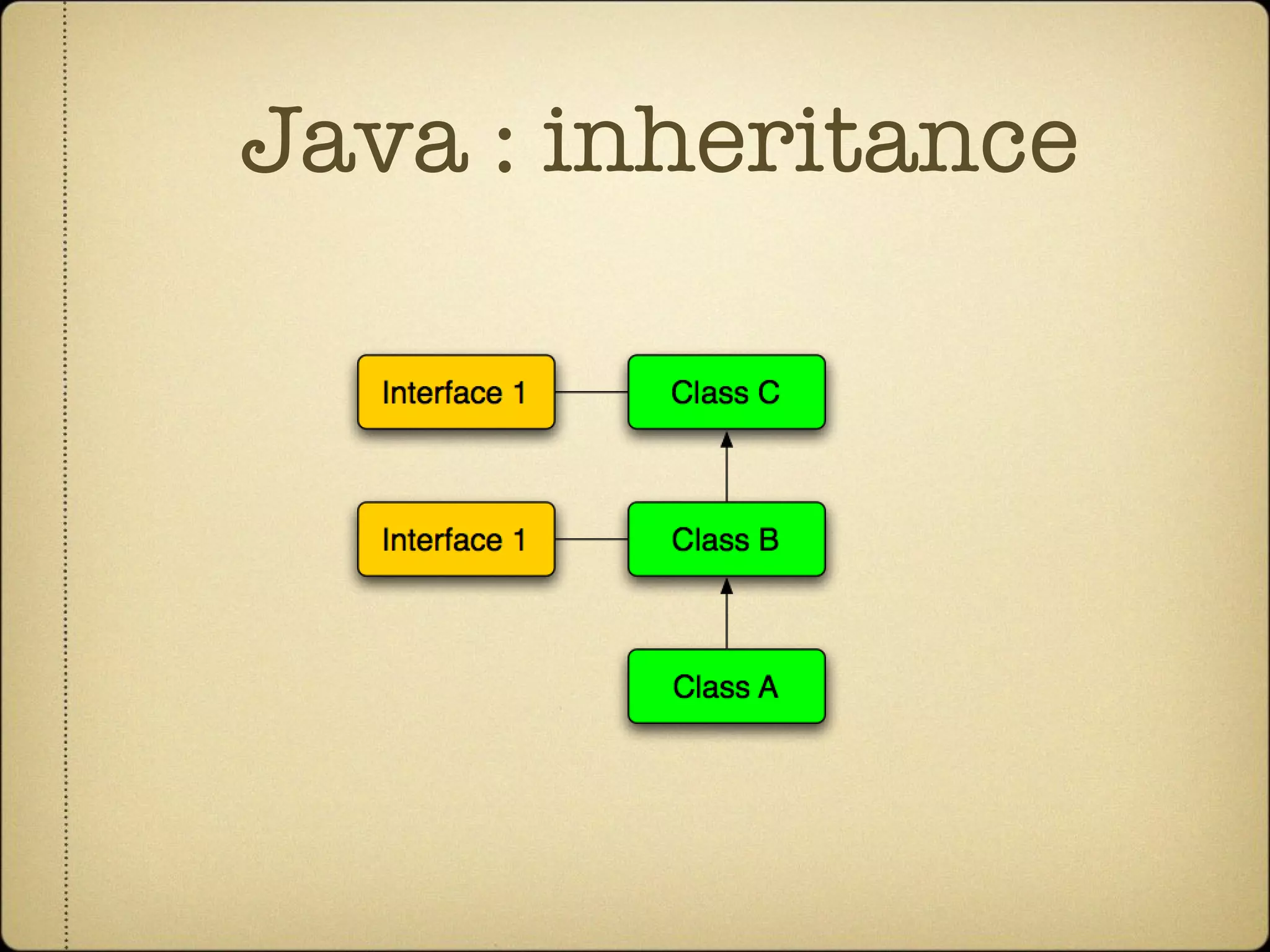 Java : inheritance

Interface 1

Class C

Interface 1

Class B

Class A